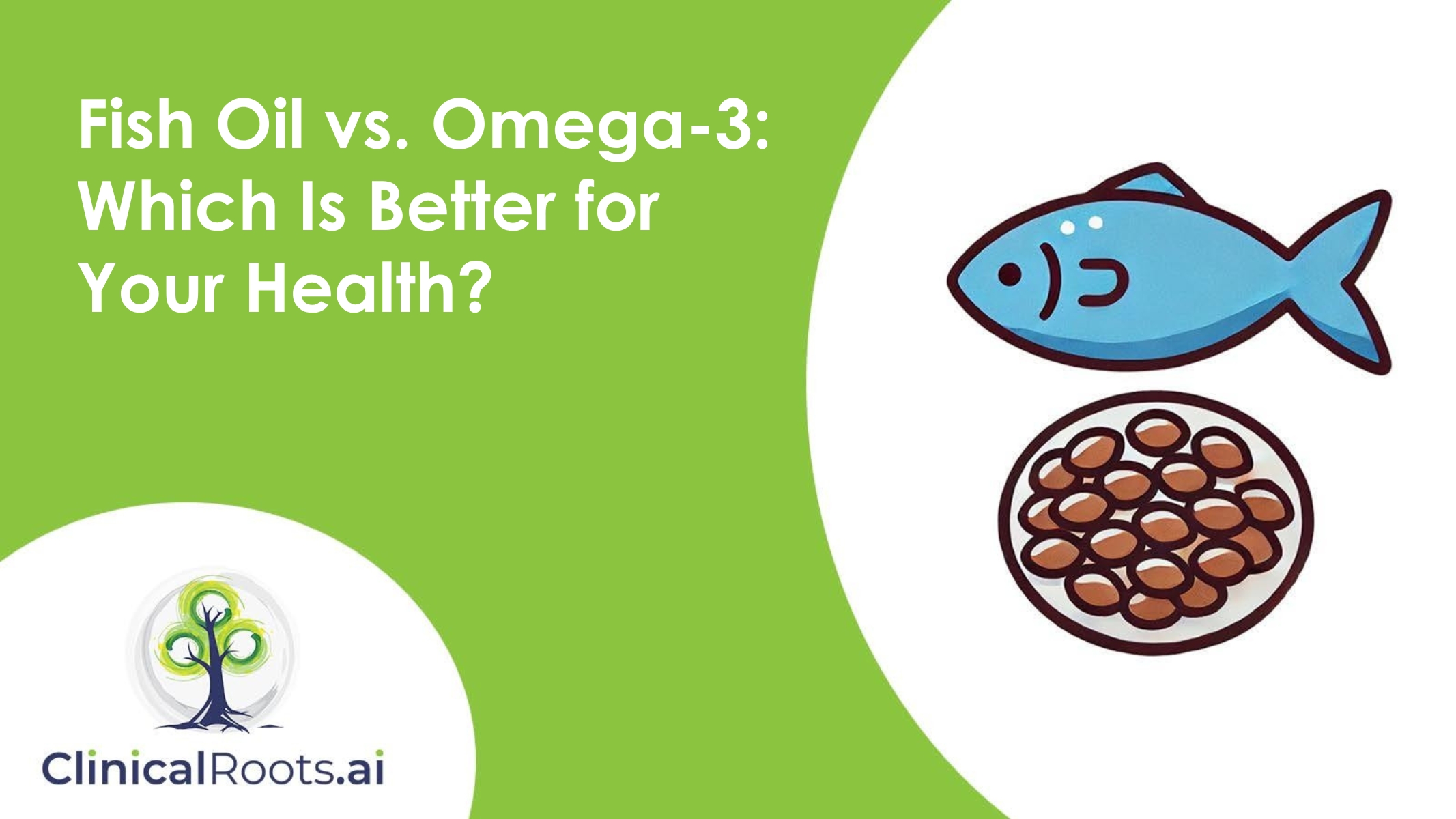 Fish Oil vs. Omega-3: Which Is Better for Your Health?

ClinicalRoots.ai